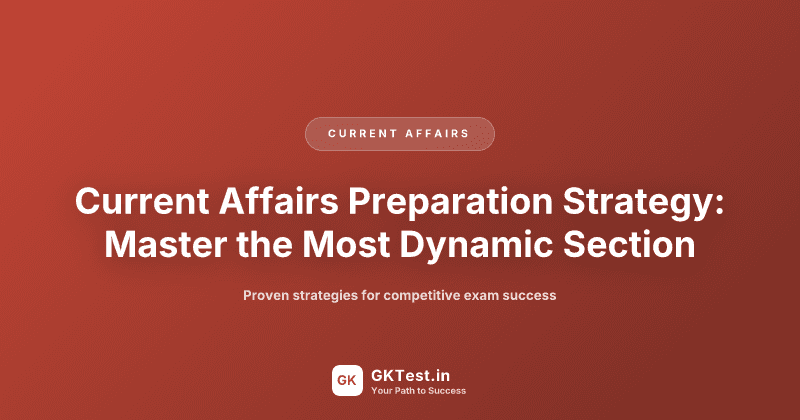 CURRENT AFFAIRS

Current Affairs Preparation Strategy: Master the Most Dynamic Section

Proven strategies for competitive exam success

GK

GKTest.in
Your Path to Success